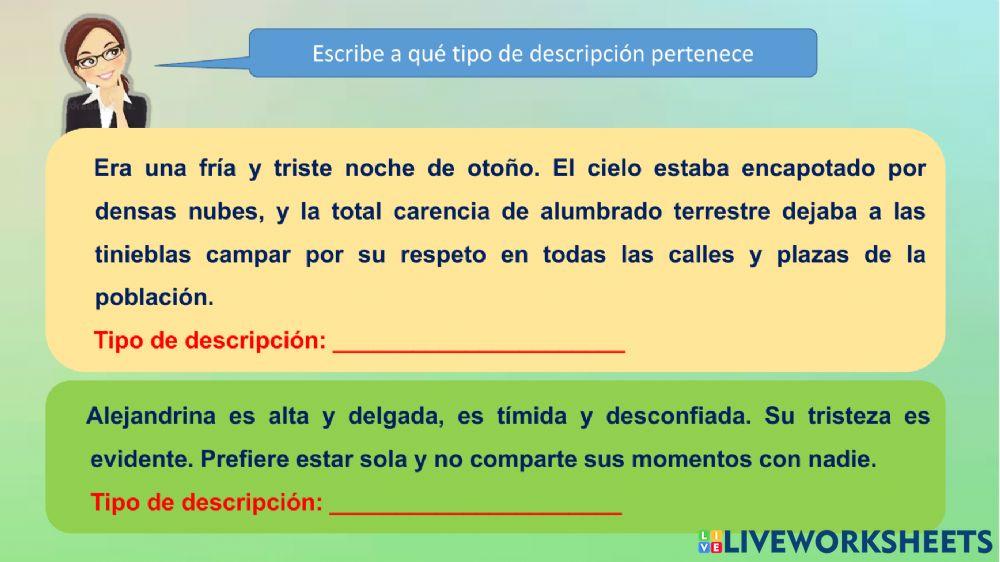 Escribe a qué tipo de descripción pertenece

Era una fría y triste noche de otoño. El cielo estaba encapotado por densas nubes, y la total carencia de alumbrado terrestre dejaba a las tinieblas campar por su respeto en todas las calles y plazas de la población.

Tipo de descripción: ______________________

Alejandrina es alta y delgada, es tímida y desconfiada. Su tristeza es evidente. Prefiere estar sola y no comparte sus momentos con nadie.

Tipo de descripción: ______________________

LIVEWORKSHEETS